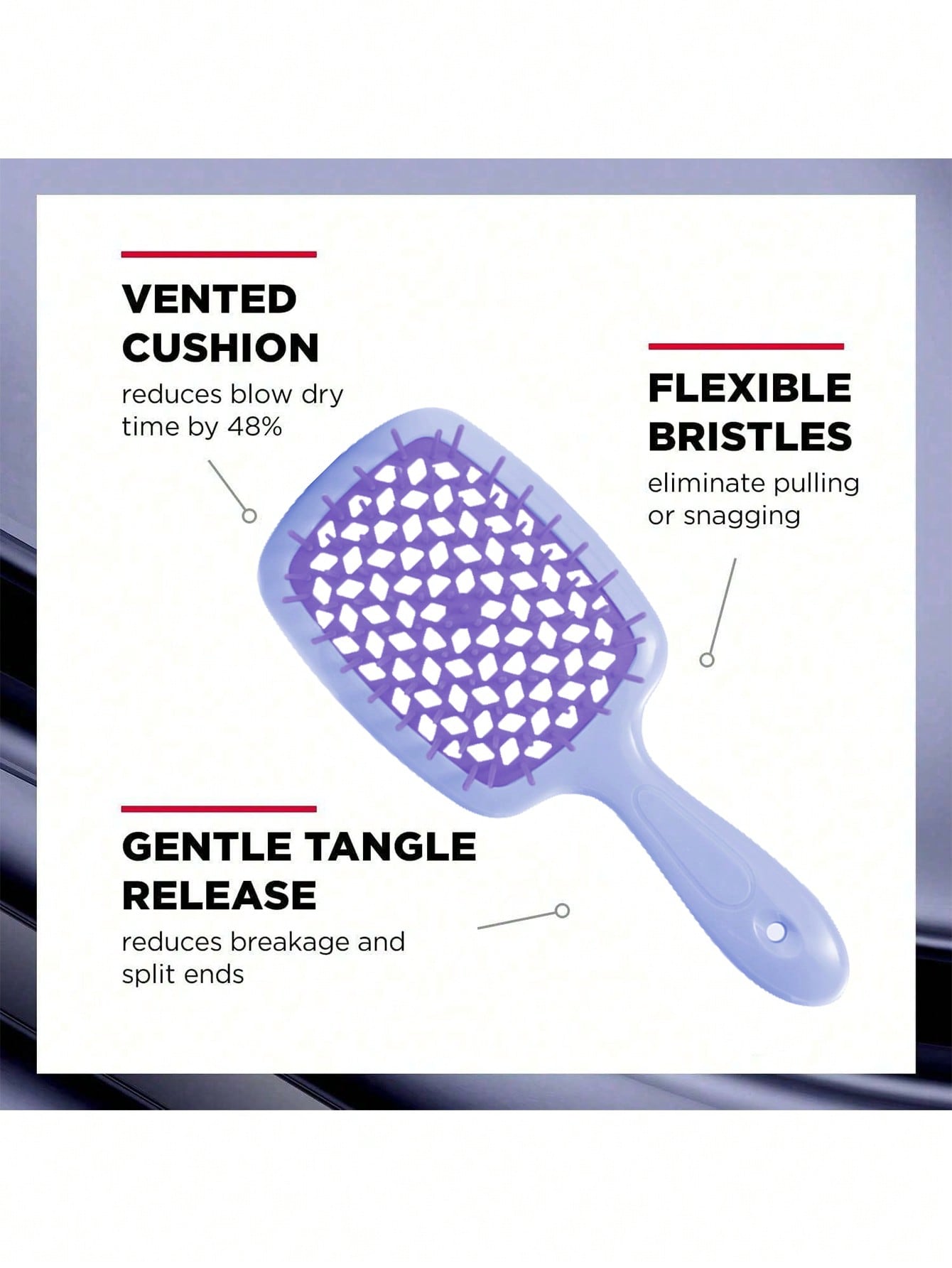 VENTED CUSHION

reduces blow dry time by 48%

FLEXIBLE BRISTLES

eliminate pulling or snagging

GENTLE TANGLE RELEASE

reduces breakage and split ends